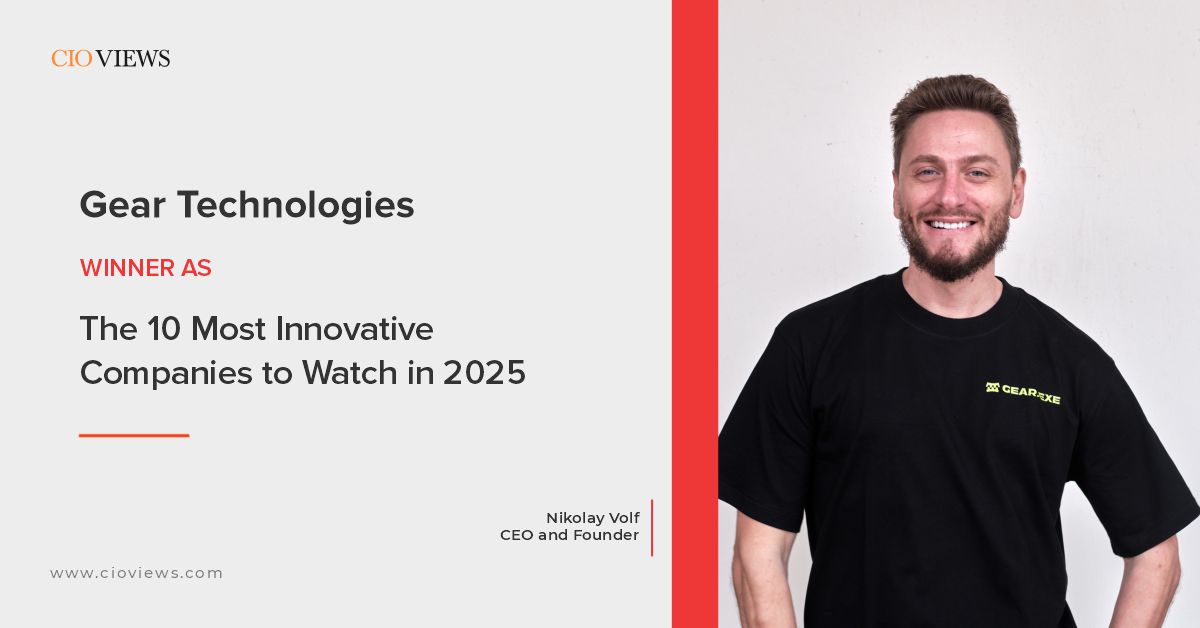 CIO VIEWS

Gear Technologies

WINNER AS

The 10 Most Innovative Companies to Watch in 2025

Nikolay Volf
CEO and Founder

www.cioviews.com

GEAR.EXE